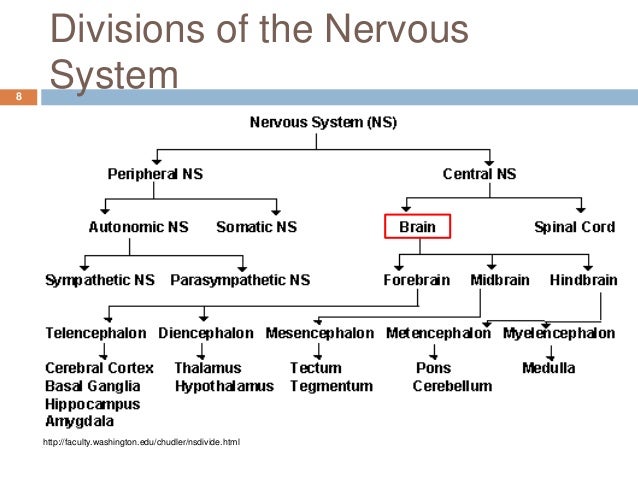 Divisions of the Nervous System

8

Nervous System (NS)

Peripheral NS

Central NS

Autonomic NS

Somatic NS

Brain

Spinal Cord

Sympathetic NS

Parasympathetic NS

Forebrain

Midbrain

Hindbrain

Telencephalon

Diencephalon

Mesencephalon

Metencephalon

Myelencephalon

Cerebral Cortex
Basal Ganglia
Hippocampus
Amygdala

Thalamus
Hypothalamus

Tectum
Tegmentum

Pons
Cerebellum

Medulla

http://faculty.washington.edu/chudler/nsdivide.html